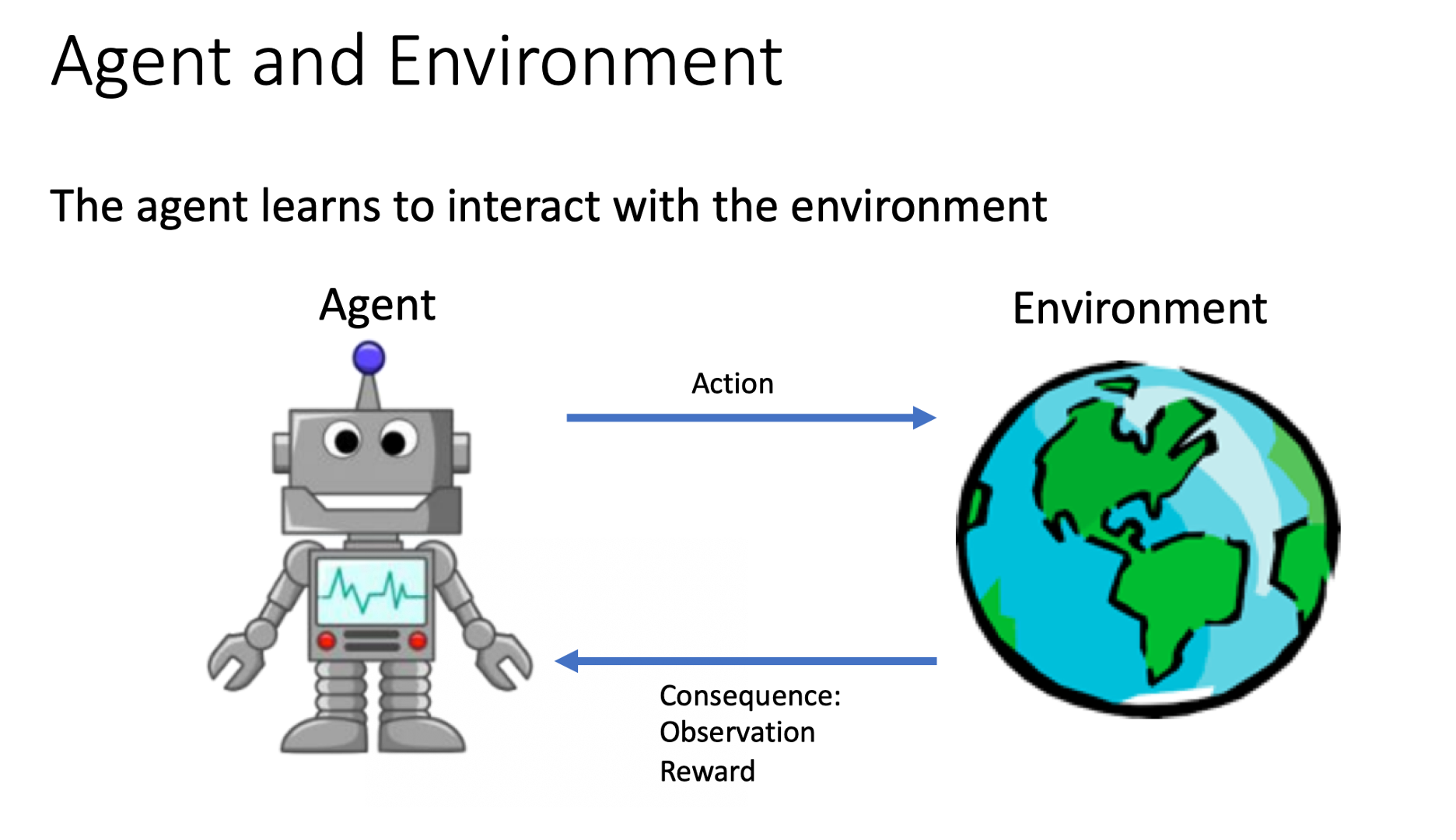 Agent and Environment

The agent learns to interact with the environment

Agent

Environment

Action

Consequence:
Observation
Reward